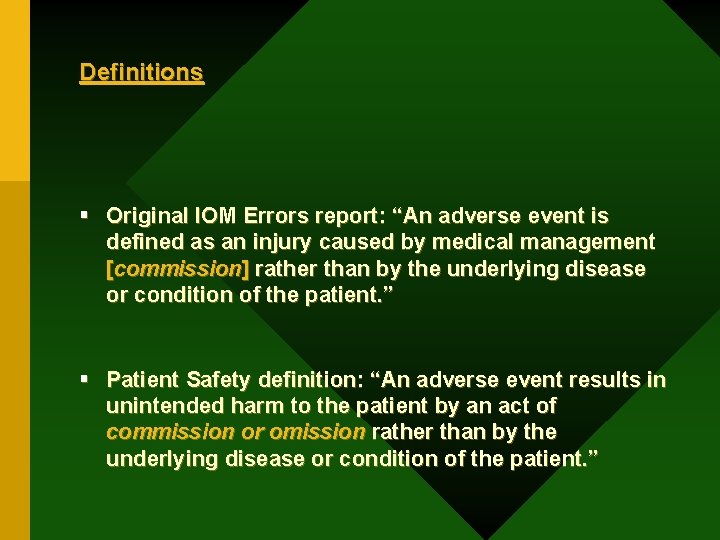 Definitions

▪ Original IOM Errors report: “An adverse event is defined as an injury caused by medical management [commission] rather than by the underlying disease or condition of the patient.”

▪ Patient Safety definition: “An adverse event results in unintended harm to the patient by an act of commission or omission rather than by the underlying disease or condition of the patient.”